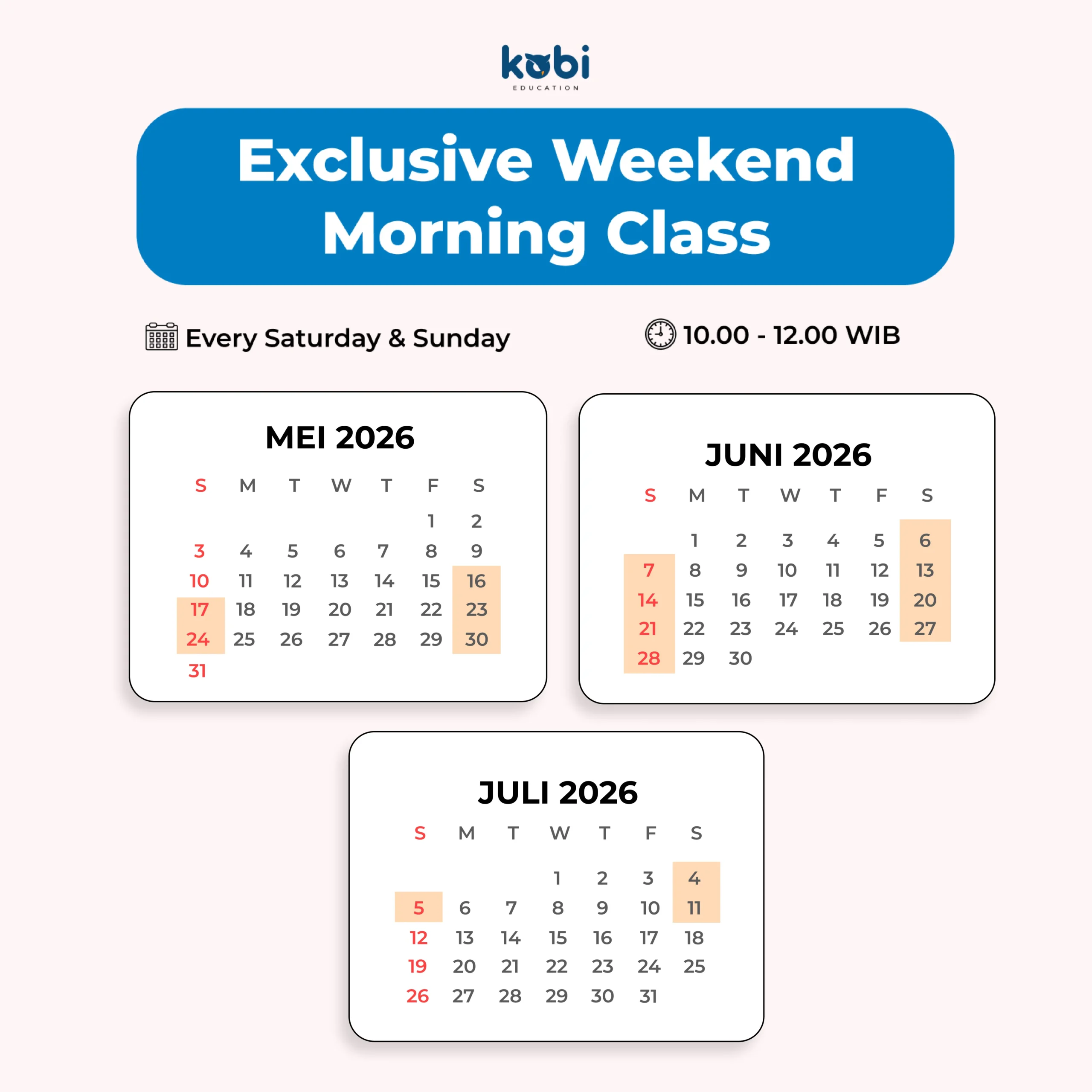 kobi
EDUCATION

Exclusive Weekend Morning Class

Every Saturday & Sunday

10.00 - 12.00 WIB

MEI 2026

| S | M | T | W | T | F | S |
|---|---|---|---|---|---|---|
| | | | | | 1 | 2 |
| 3 | 4 | 5 | 6 | 7 | 8 | 9 |
| 10 | 11 | 12 | 13 | 14 | 15 | 16 |
| 17 | 18 | 19 | 20 | 21 | 22 | 23 |
| 24 | 25 | 26 | 27 | 28 | 29 | 30 |
| 31 | | | | | | |

JUNI 2026

| S | M | T | W | T | F | S |
|---|---|---|---|---|---|---|
| | 1 | 2 | 3 | 4 | 5 | 6 |
| 7 | 8 | 9 | 10 | 11 | 12 | 13 |
| 14 | 15 | 16 | 17 | 18 | 19 | 20 |
| 21 | 22 | 23 | 24 | 25 | 26 | 27 |
| 28 | 29 | 30 | | | | |

JULI 2026

| S | M | T | W | T | F | S |
|---|---|---|---|---|---|---|
| | | | 1 | 2 | 3 | 4 |
| 5 | 6 | 7 | 8 | 9 | 10 | 11 |
| 12 | 13 | 14 | 15 | 16 | 17 | 18 |
| 19 | 20 | 21 | 22 | 23 | 24 | 25 |
| 26 | 27 | 28 | 29 | 30 | 31 | |